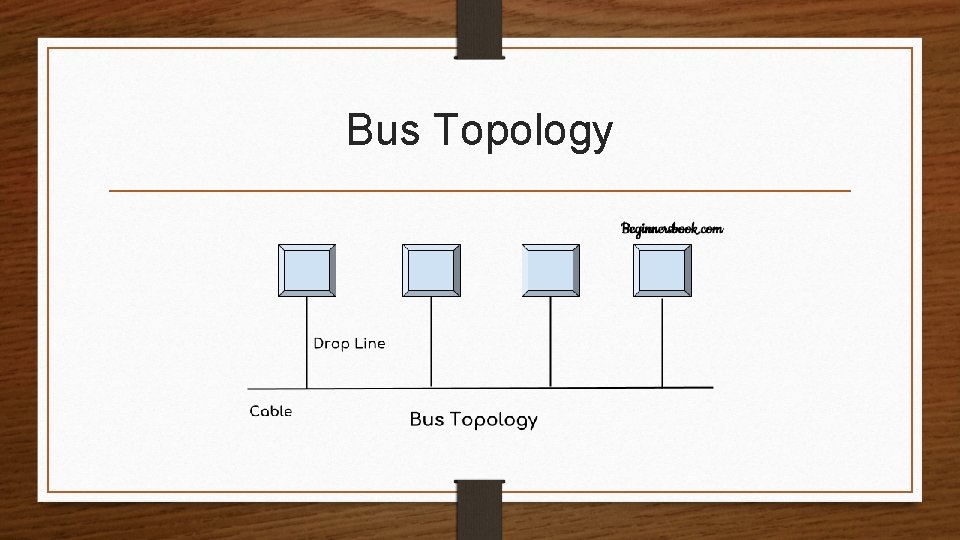 Bus Topology

Beginnersbook.com

Drop Line

Cable

Bus Topology